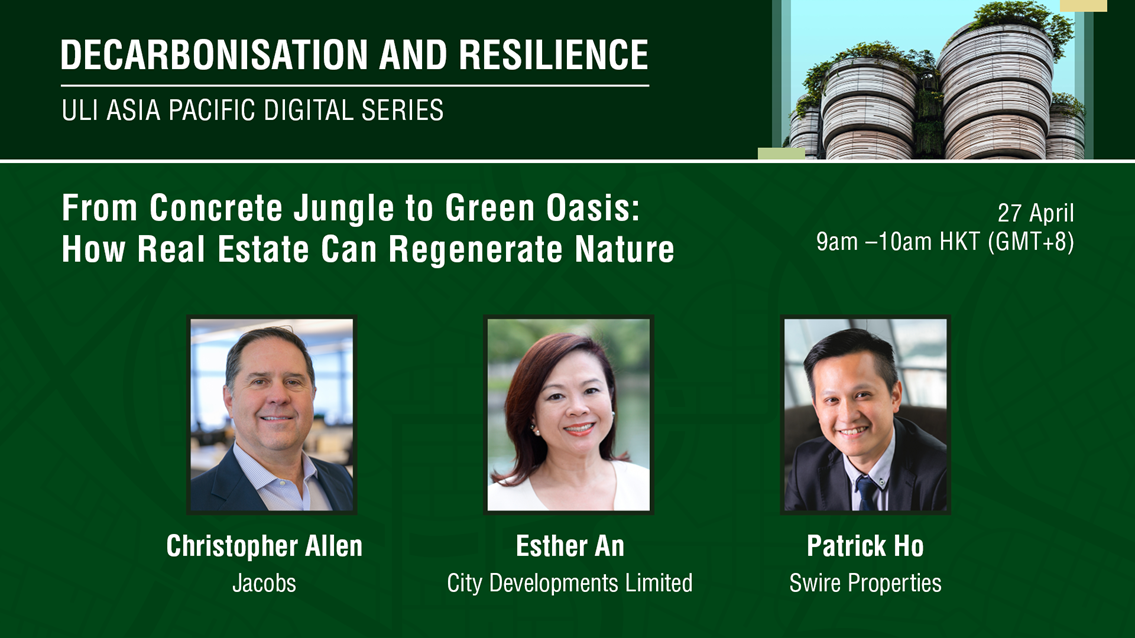 DECARBONISATION AND RESILIENCE

ULI ASIA PACIFIC DIGITAL SERIES

From Concrete Jungle to Green Oasis: How Real Estate Can Regenerate Nature

27 April
9am –10am HKT (GMT+8)

Christopher Allen
Jacobs

Esther An
City Developments Limited

Patrick Ho
Swire Properties